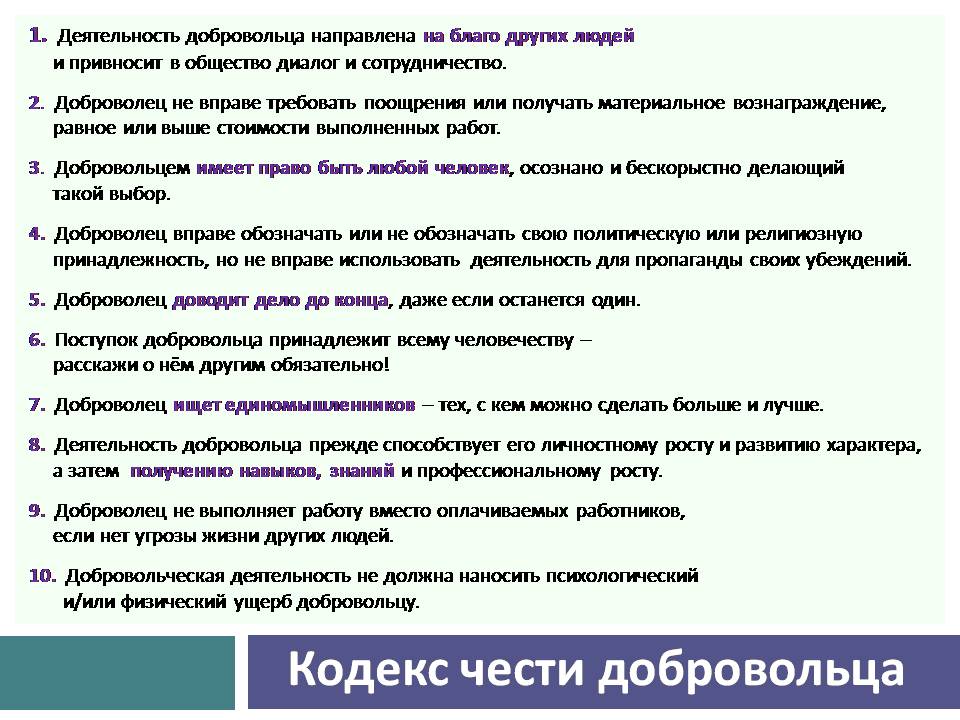 1. Деятельность добровольца направлена на благо других людей и привносит в общество диалог и сотрудничество.

2. Доброволец не вправе требовать поощрения или получать материальное вознаграждение, равное или выше стоимости выполненных работ.

3. Добровольцем имеет право быть любой человек, осознано и бескорыстно делающий такой выбор.

4. Доброволец вправе обозначать или не обозначать свою политическую или религиозную принадлежность, но не вправе использовать деятельность для пропаганды своих убеждений.

5. Доброволец доводит дело до конца, даже если останется один.

6. Поступок добровольца принадлежит всему человечеству – расскажи о нём другим обязательно!

7. Доброволец ищет единомышленников – тех, с кем можно сделать больше и лучше.

8. Деятельность добровольца прежде способствует его личностному росту и развитию характера, а затем получению навыков, знаний и профессиональному росту.

9. Доброволец не выполняет работу вместо оплачиваемых работников, если нет угрозы жизни других людей.

10. Добровольческая деятельность не должна наносить психологический и/или физический ущерб добровольцу.

Кодекс чести добровольца